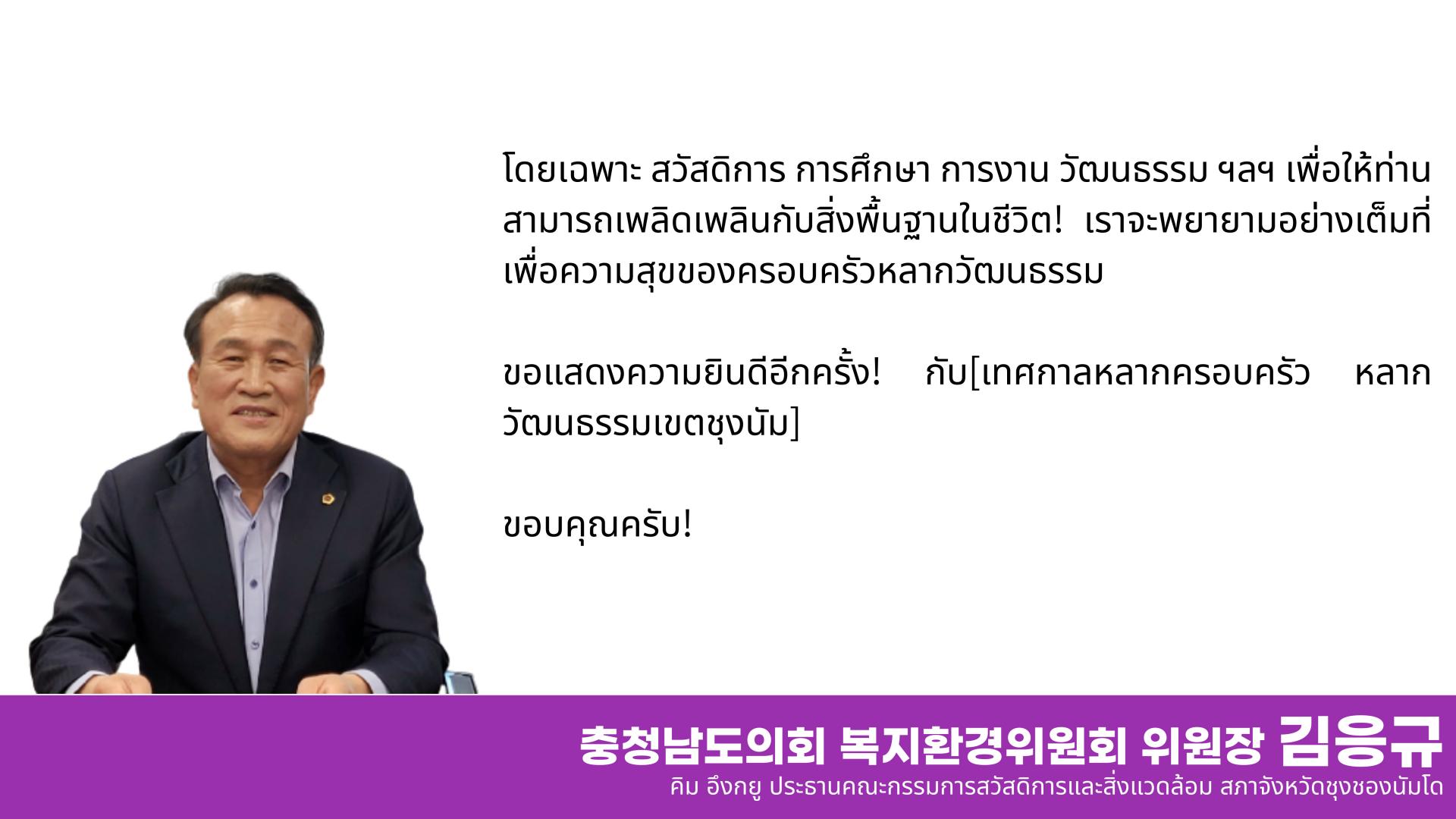 โดยเฉพาะ สวัสดิการ การศึกษา การงาน วัฒนธรรม ฯลฯ เพื่อให้ท่านสามารถเพลิดเพลินกับสิ่งพื้นฐานในชีวิต! เราจะพยายามอย่างเต็มที่เพื่อความสุขของครอบครัวหลากวัฒนธรรม

ขอแสดงความยินดีอีกครั้ง! กับ[เทศกาลหลากครอบครัว หลากวัฒนธรรมเขตชุงนัม]

ขอบคุณครับ!

충청남도의회 복지환경위원회 위원장 김응규
คิม อึงกยู ประธานคณะกรรมการสวัสดิการและสิ่งแวดล้อม สภาจังหวัดชุงชองนัมโด